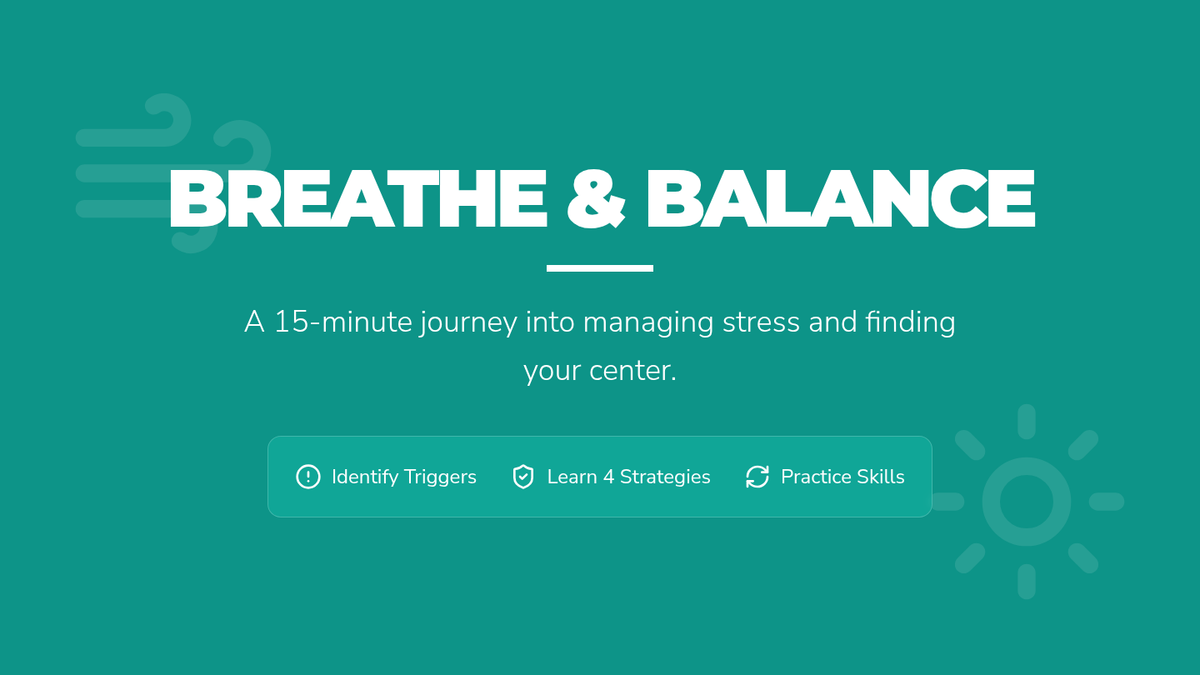 BREATHE & BALANCE

A 15-minute journey into managing stress and finding your center.

Identify Triggers Learn 4 Strategies Practice Skills